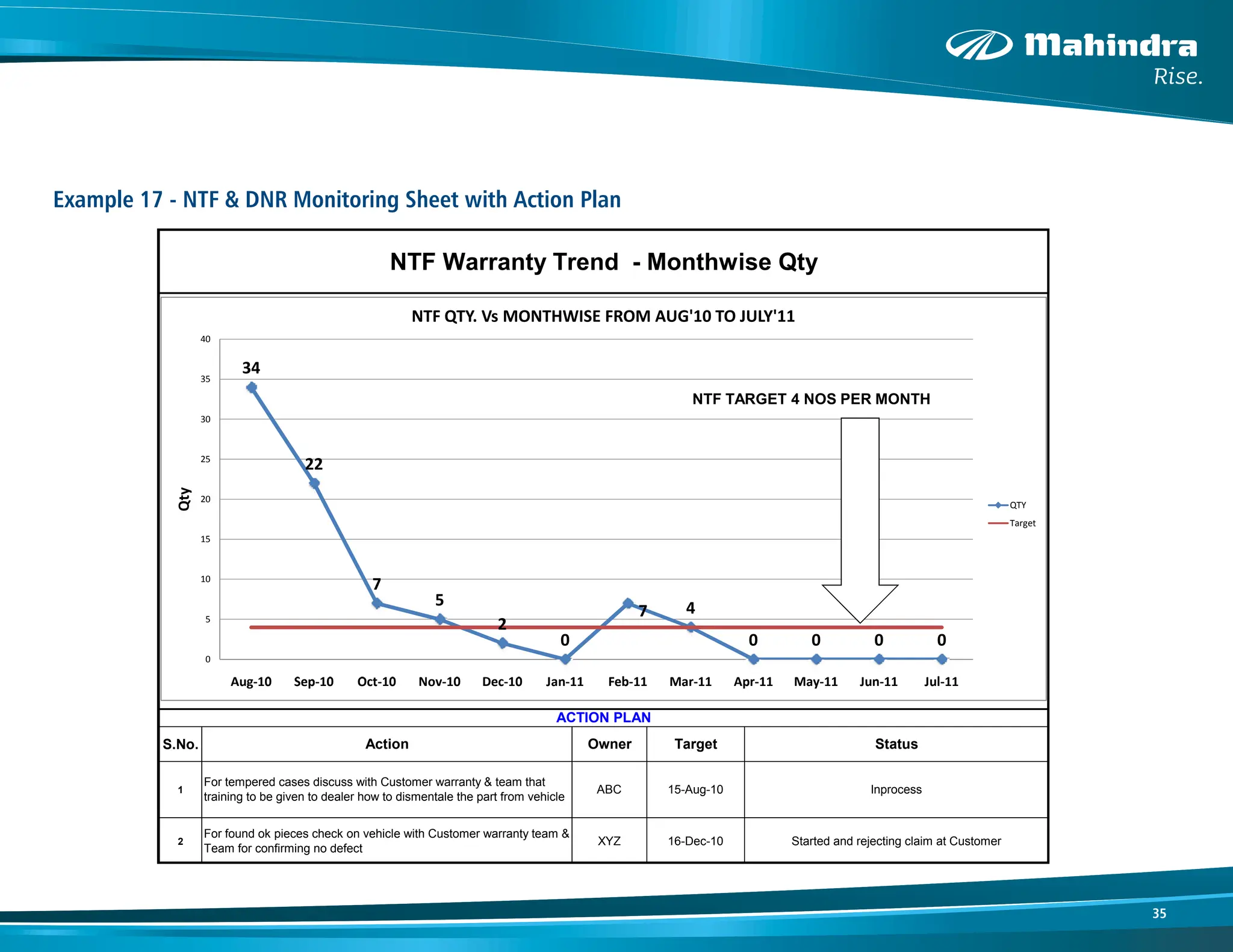 Mahindra
Rise.

Example 17 - NTF & DNR Monitoring Sheet with Action Plan

NTF Warranty Trend - Monthwise Qty

NTF QTY. Vs MONTHWISE FROM AUG'10 TO JULY'11

NTF TARGET 4 NOS PER MONTH

Qty

40
35
30
25
20
15
10
5
0

34
22
7
5
2
0
7
4
0
0
0
0

Aug-10 Sep-10 Oct-10 Nov-10 Dec-10 Jan-11 Feb-11 Mar-11 Apr-11 May-11 Jun-11 Jul-11

QTY
Target

ACTION PLAN

| S.No. | Action | Owner | Target | Status |
|---|---|---|---|---|
| 1 | For tempered cases discuss with Customer warranty & team that training to be given to dealer how to dismentale the part from vehicle | ABC | 15-Aug-10 | Inprocess |
| 2 | For found ok pieces check on vehicle with Customer warranty team & Team for confirming no defect | XYZ | 16-Dec-10 | Started and rejecting claim at Customer |

35